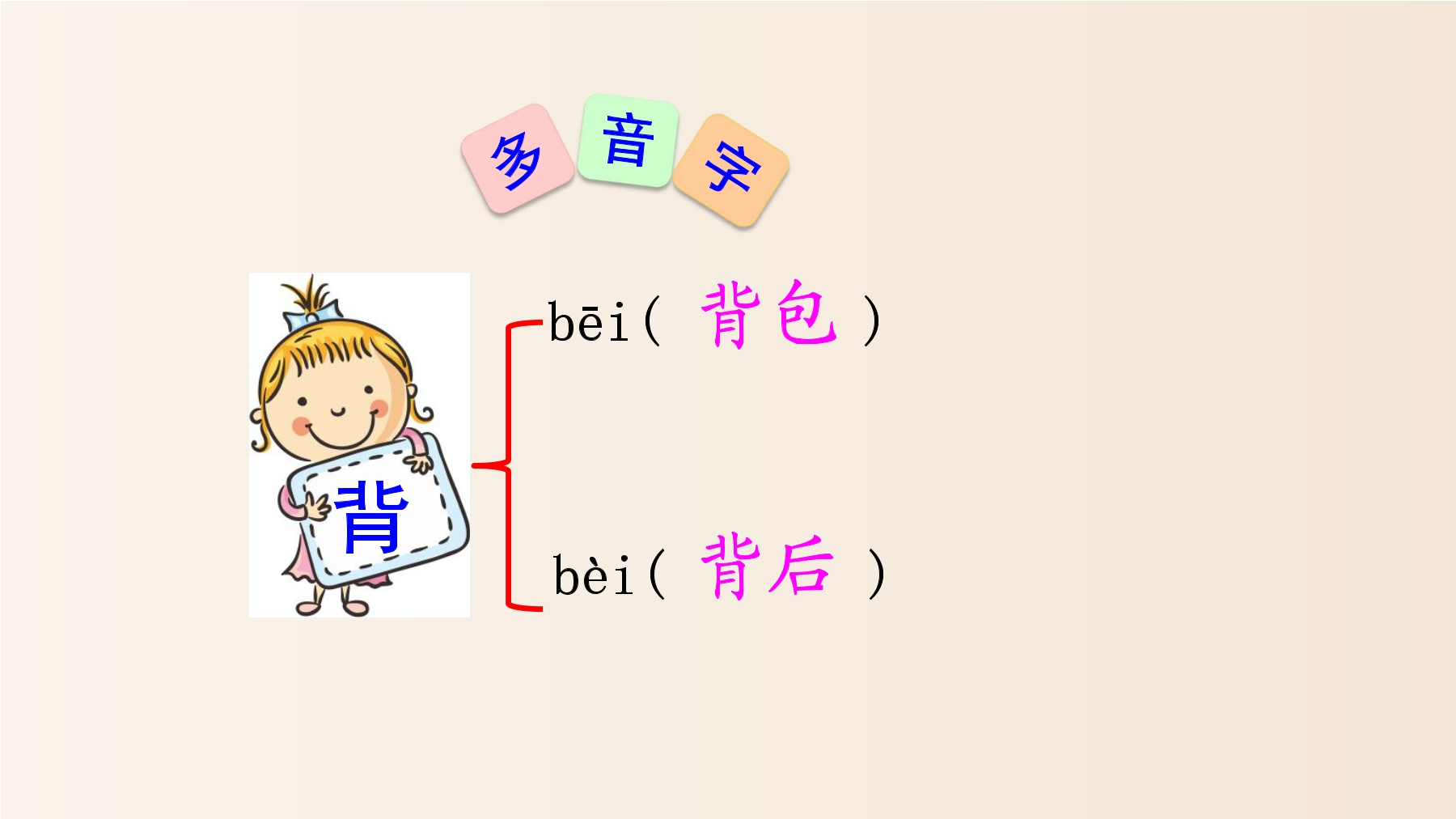 多音字

背

bēi（ 背包 ）

bèi（ 背后 ）